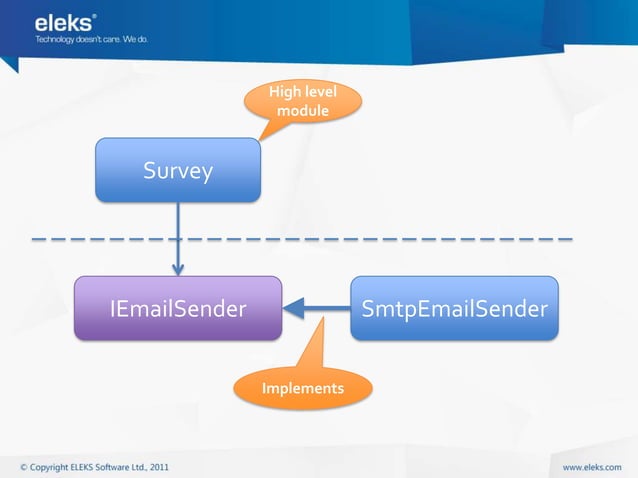 eleks®
Technology doesn't care. We do.

High level module

Survey

IEmailSender

SmtpEmailSender

Implements

© Copyright ELEKS Software Ltd., 2011

www.eleks.com